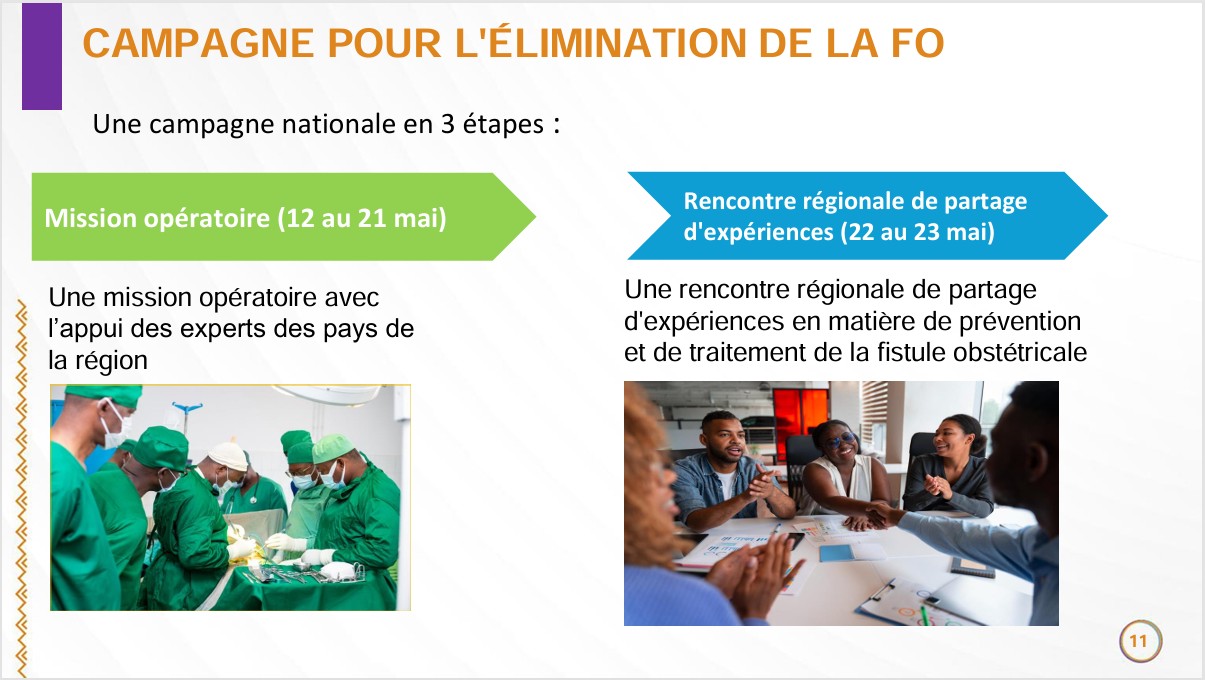 CAMPAGNE POUR L'ÉLIMINATION DE LA FO

Une campagne nationale en 3 étapes :

Mission opératoire (12 au 21 mai)

Une mission opératoire avec l'appui des experts des pays de la région

Rencontre régionale de partage d'expériences (22 au 23 mai)

Une rencontre régionale de partage d'expériences en matière de prévention et de traitement de la fistule obstétricale

11